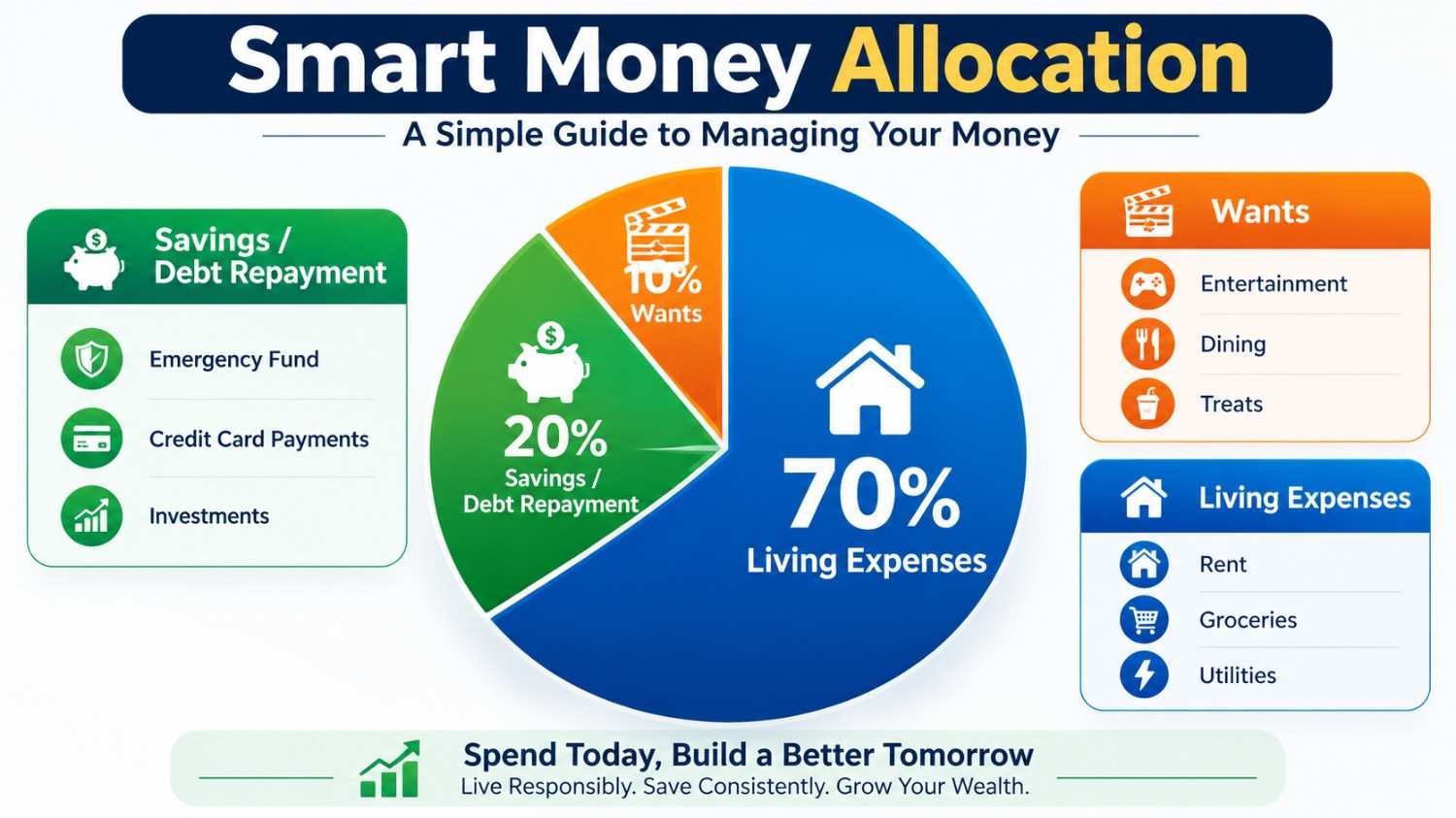 Smart Money Allocation

A Simple Guide to Managing Your Money

Savings / Debt Repayment

Emergency Fund

Credit Card Payments

Investments

10% Wants

20% Savings / Debt Repayment

70% Living Expenses

Wants

Entertainment

Dining

Treats

Living Expenses

Rent

Groceries

Utilities

Spend Today, Build a Better Tomorrow

Live Responsibly. Save Consistently. Grow Your Wealth.